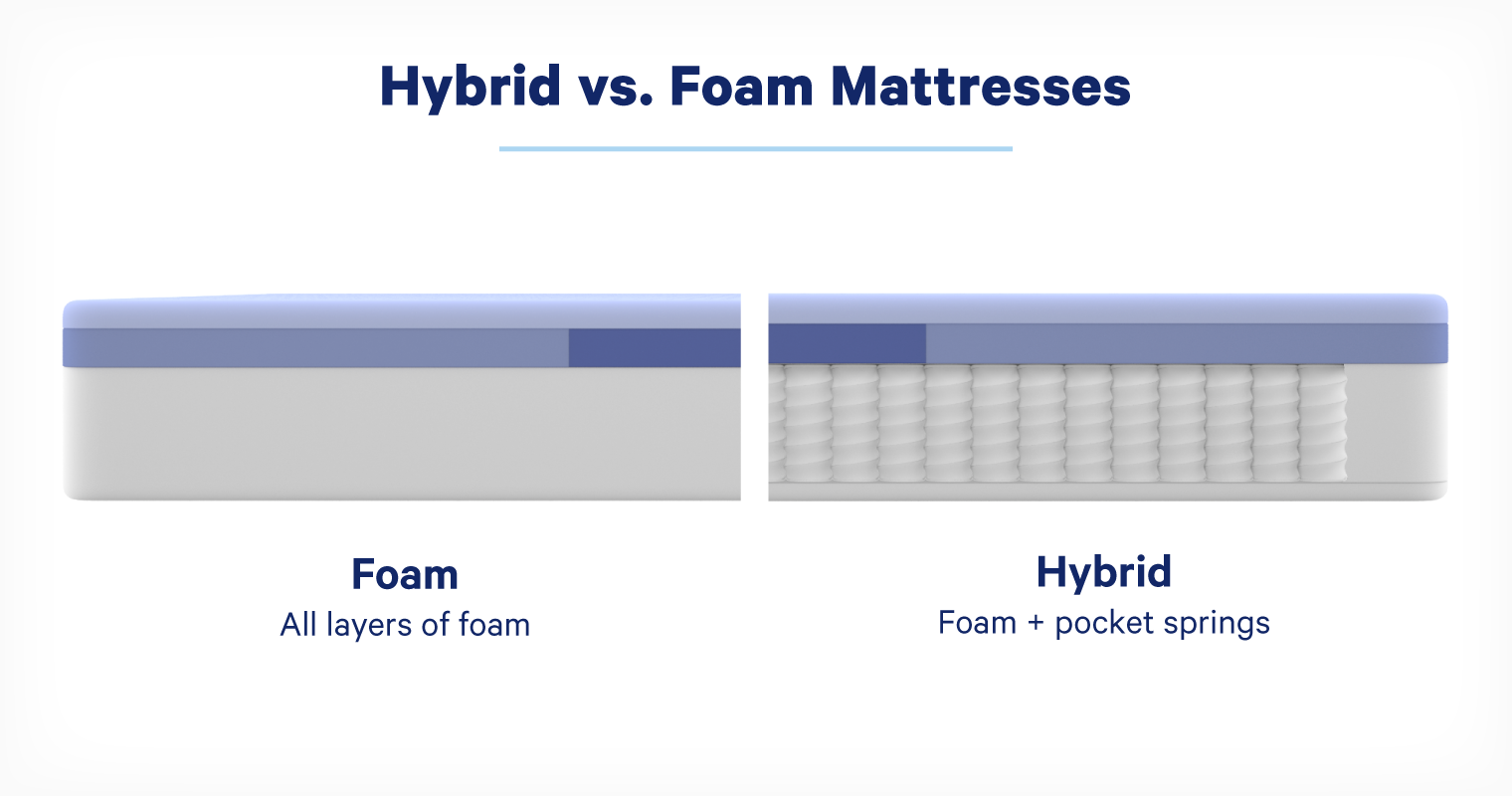 Hybrid vs. Foam Mattresses

Foam
All layers of foam

Hybrid
Foam + pocket springs